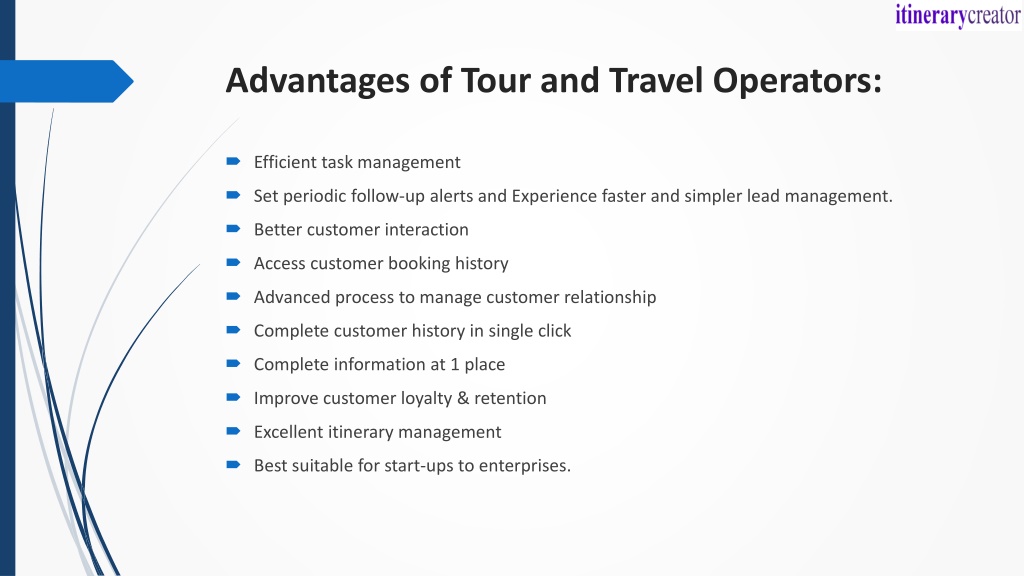 itinerarycreator

Advantages of Tour and Travel Operators:

Efficient task management

Set periodic follow-up alerts and Experience faster and simpler lead management.

Better customer interaction

Access customer booking history

Advanced process to manage customer relationship

Complete customer history in single click

Complete information at 1 place

Improve customer loyalty & retention

Excellent itinerary management

Best suitable for start-ups to enterprises.